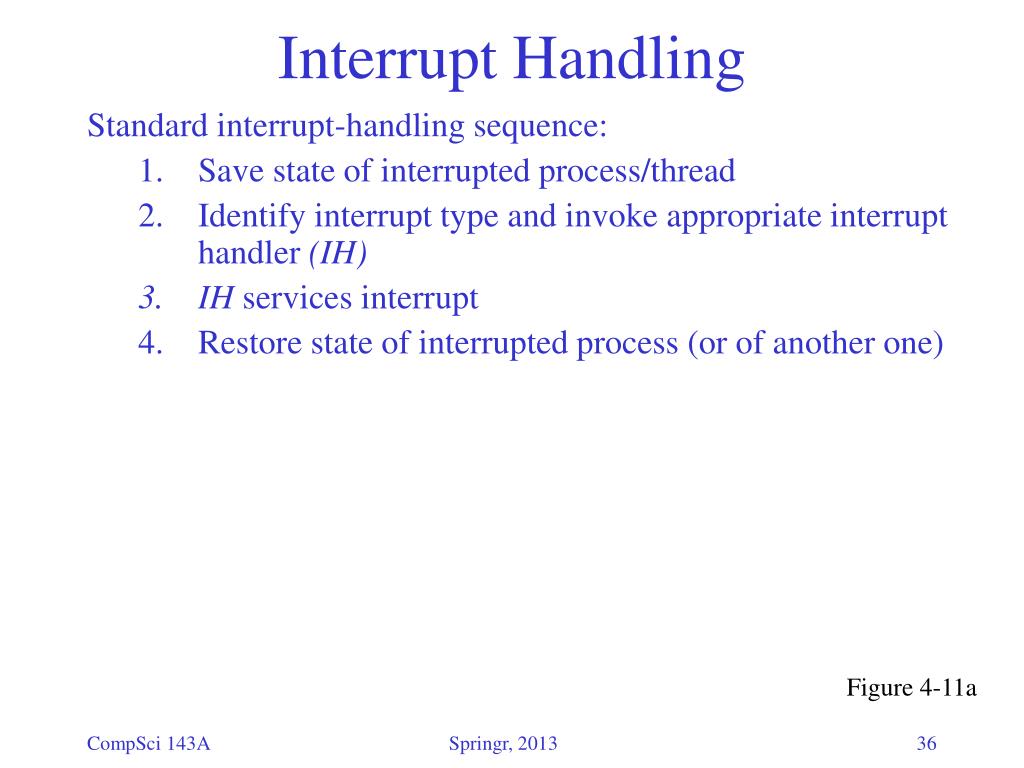 Interrupt Handling

Standard interrupt-handling sequence:
1. Save state of interrupted process/thread
2. Identify interrupt type and invoke appropriate interrupt handler (IH)
3. IH services interrupt
4. Restore state of interrupted process (or of another one)

Figure 4-11a

CompSci 143A

Springr, 2013

36